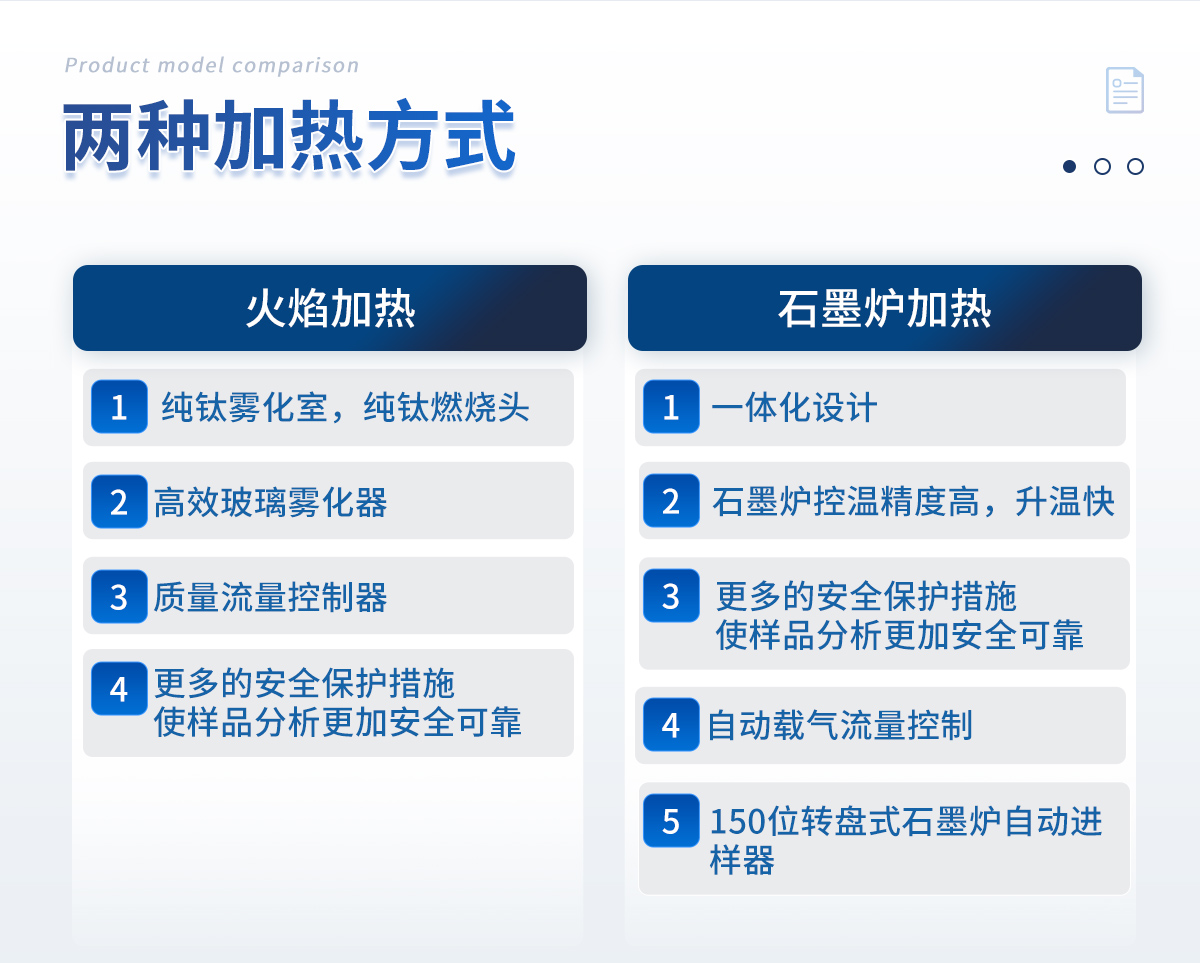 Product model comparison

两种加热方式

火焰加热

1 纯钛雾化室，纯钛燃烧头

2 高效玻璃雾化器

3 质量流量控制器

4 更多的安全保护措施 使样品分析更加安全可靠

石墨炉加热

1 一体化设计

2 石墨炉控温精度高，升温快

3 更多的安全保护措施 使样品分析更加安全可靠

4 自动载气流量控制

5 150位转盘式石墨炉自动进样器